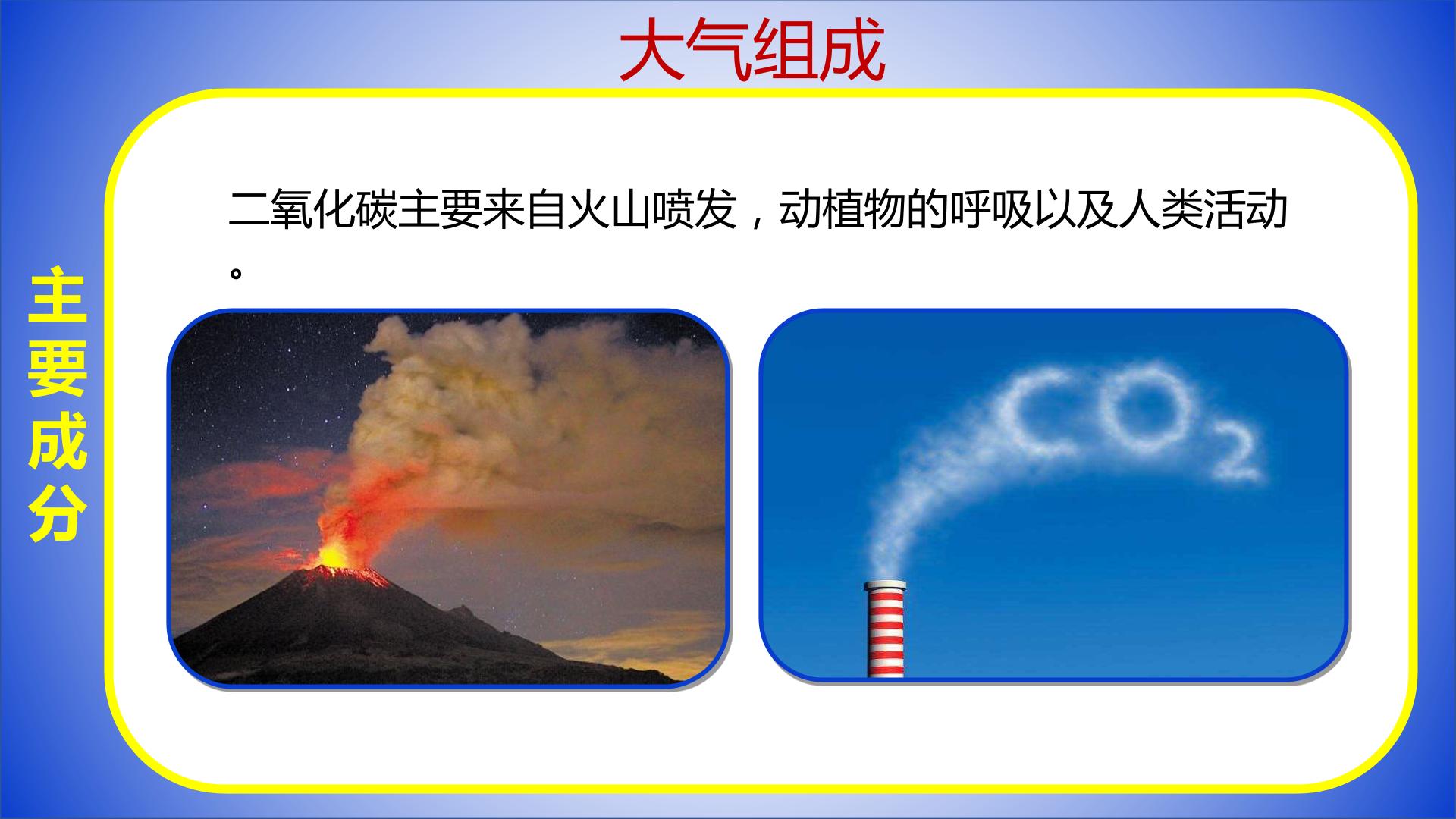 大气组成

主要成分

二氧化碳主要来自火山喷发，动植物的呼吸以及人类活动。

$CO_2$